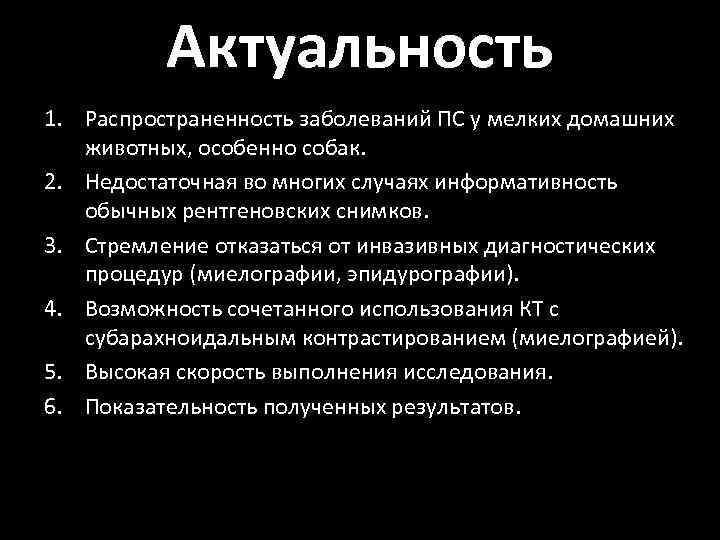 Актуальность

1. Распространенность заболеваний ПС у мелких домашних животных, особенно собак.
2. Недостаточная во многих случаях информативность обычных рентгеновских снимков.
3. Стремление отказаться от инвазивных диагностических процедур (миелографии, эпидурографии).
4. Возможность сочетанного использования КТ с субарахноидальным контрастированием (миелографией).
5. Высокая скорость выполнения исследования.
6. Показательность полученных результатов.